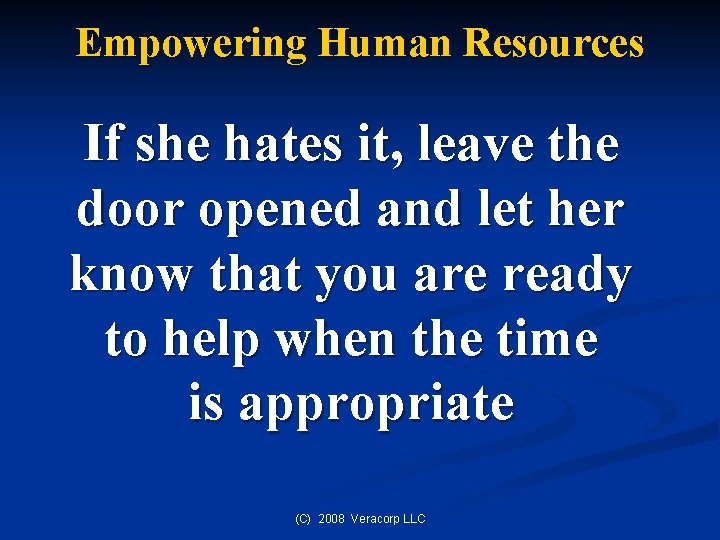 Empowering Human Resources

If she hates it, leave the door opened and let her know that you are ready to help when the time is appropriate

(C) 2008 Veracorp LLC